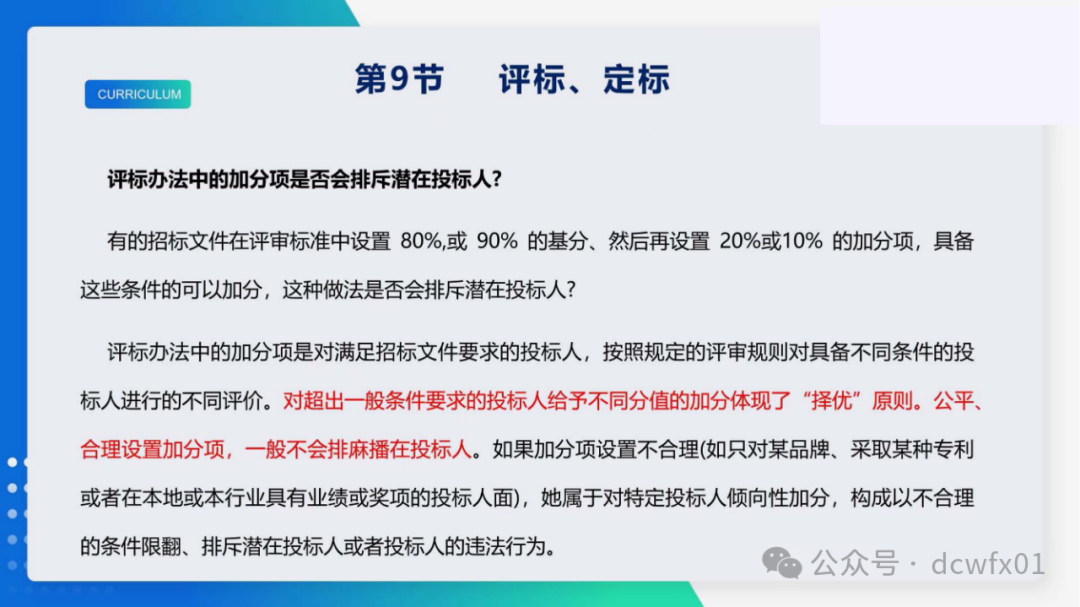 CURRICULUM

第9节 评标、定标

评标办法中的加分项是否会排斥潜在投标人?

有的招标文件在评审标准中设置 80%,或 90% 的基分、然后再设置 20%或10% 的加分项，具备这些条件的可以加分，这种做法是否会排斥潜在投标人?

评标办法中的加分项是对满足招标文件要求的投标人，按照规定的评审规则对具备不同条件的投标人进行的不同评价。对超出一般条件要求的投标人给予不同分值的加分体现了“择优”原则。公平、合理设置加分项，一般不会排麻播在投标人。如果加分项设置不合理(如只对某品牌、采取某种专利或者在本地或本行业具有业绩或奖项的投标人面)，她属于对特定投标人倾向性加分，构成以不合理的条件限翻、排斥潜在投标人或者投标人的违法行为。

公众号 · dcwfx01